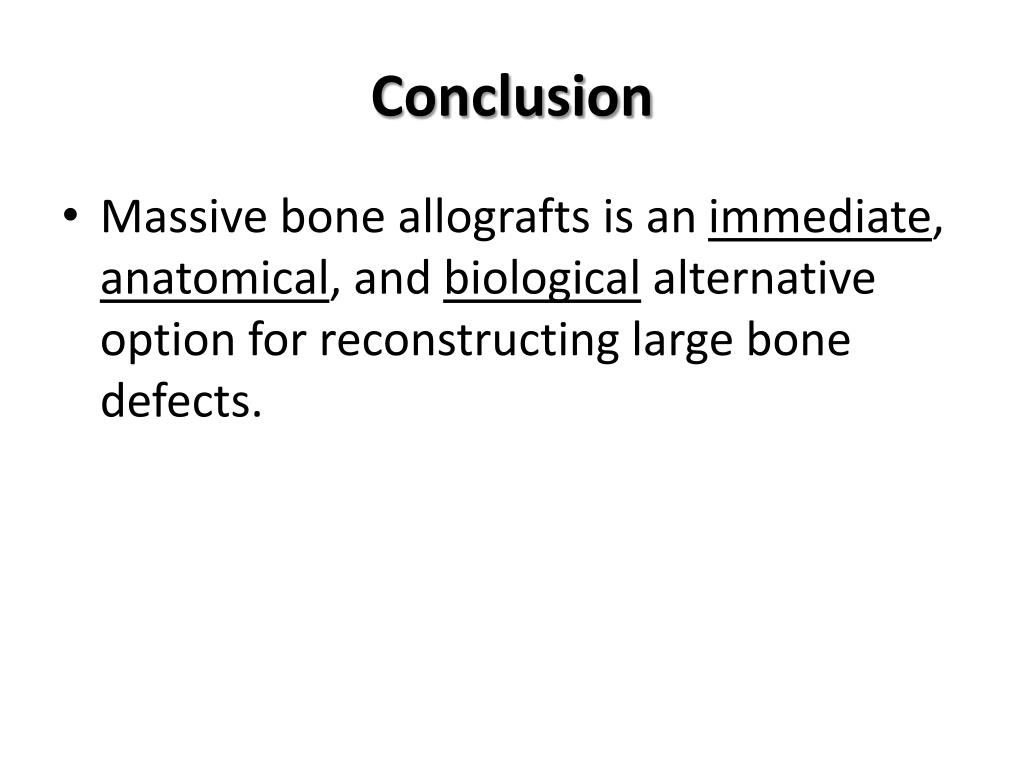 Conclusion

• Massive bone allografts is an immediate, anatomical, and biological alternative option for reconstructing large bone defects.